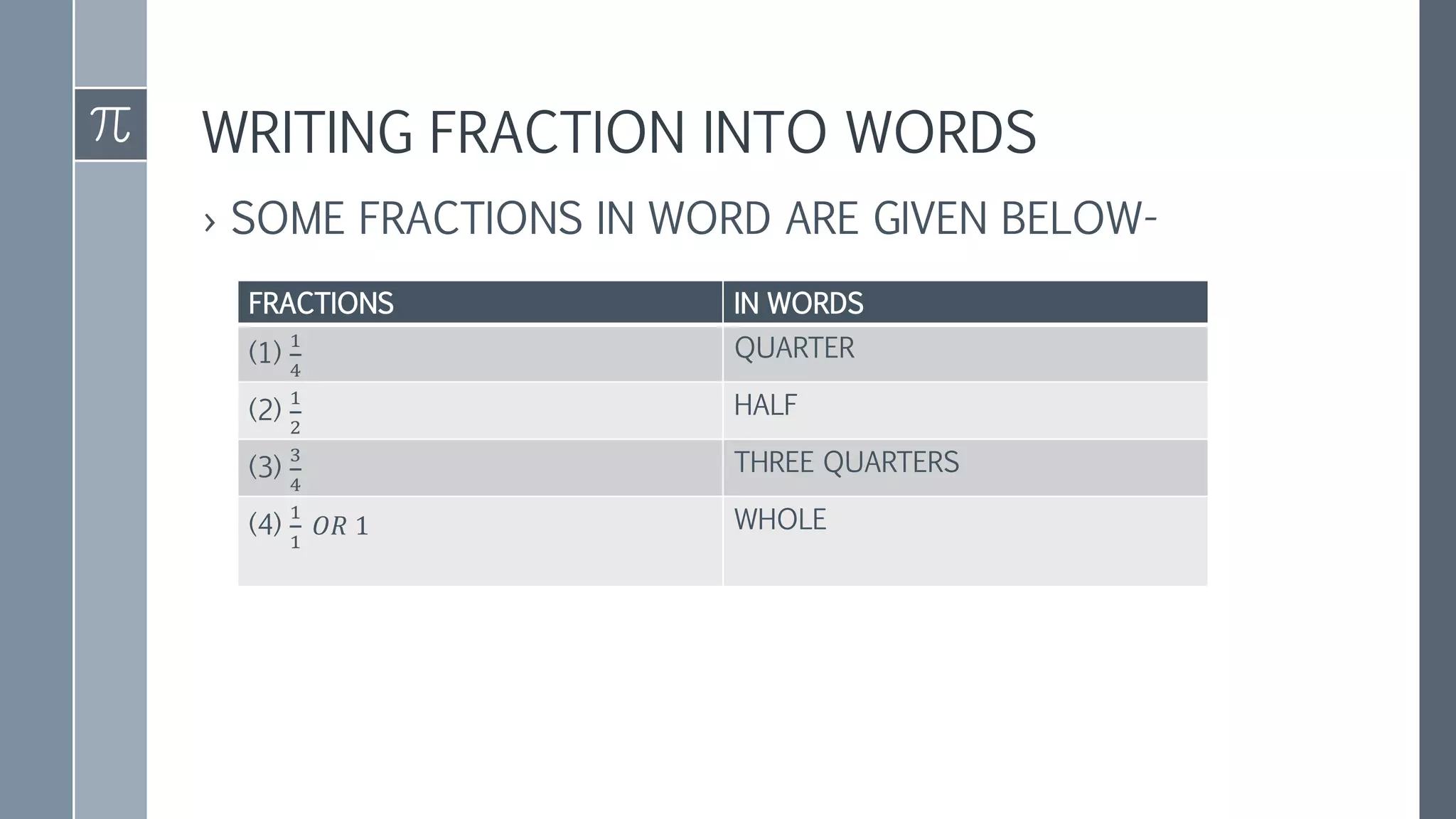 $\pi$

WRITING FRACTION INTO WORDS

› SOME FRACTIONS IN WORD ARE GIVEN BELOW-

| FRACTIONS | IN WORDS |
|---|---|
| (1) $\frac{1}{4}$ | QUARTER |
| (2) $\frac{1}{2}$ | HALF |
| (3) $\frac{3}{4}$ | THREE QUARTERS |
| (4) $\frac{1}{1}$ $OR$ $1$ | WHOLE |